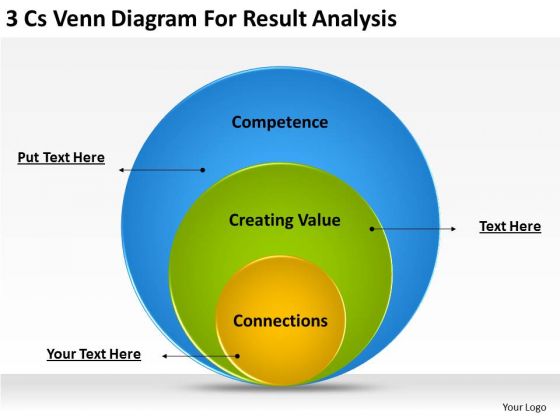 3 Cs Venn Diagram For Result Analysis

Competence

Put Text Here

Creating Value

Text Here

Connections

Your Text Here

Your Logo